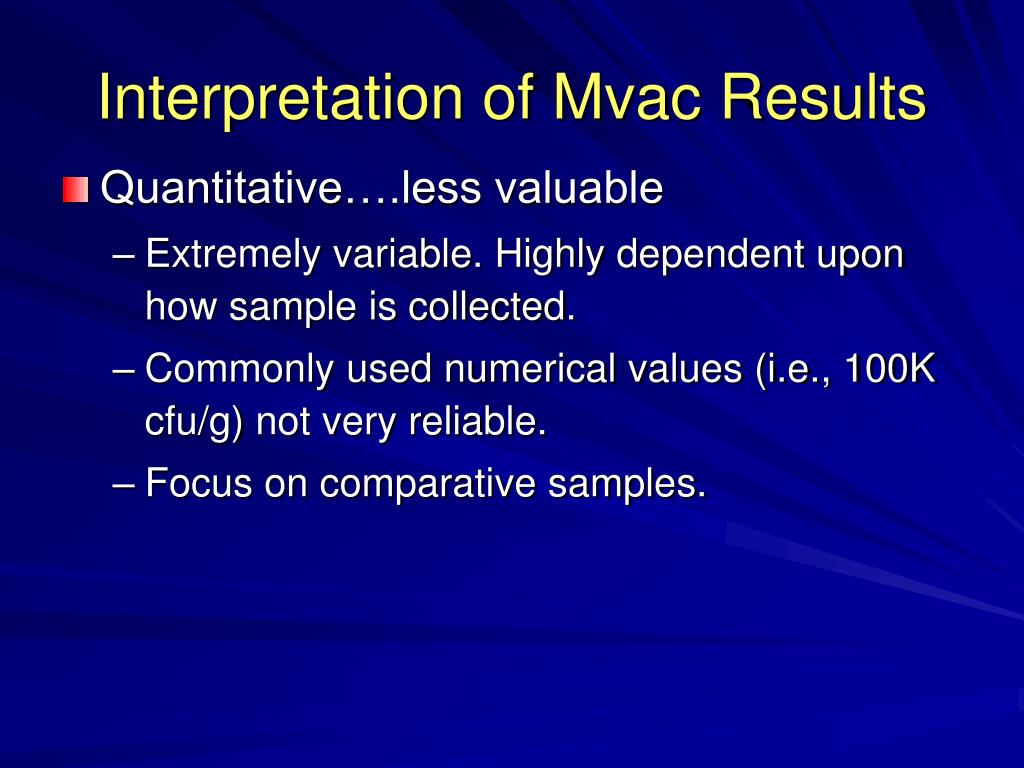 Interpretation of Mvac Results

Quantitative….less valuable

– Extremely variable. Highly dependent upon how sample is collected.

– Commonly used numerical values (i.e., 100K cfu/g) not very reliable.

– Focus on comparative samples.